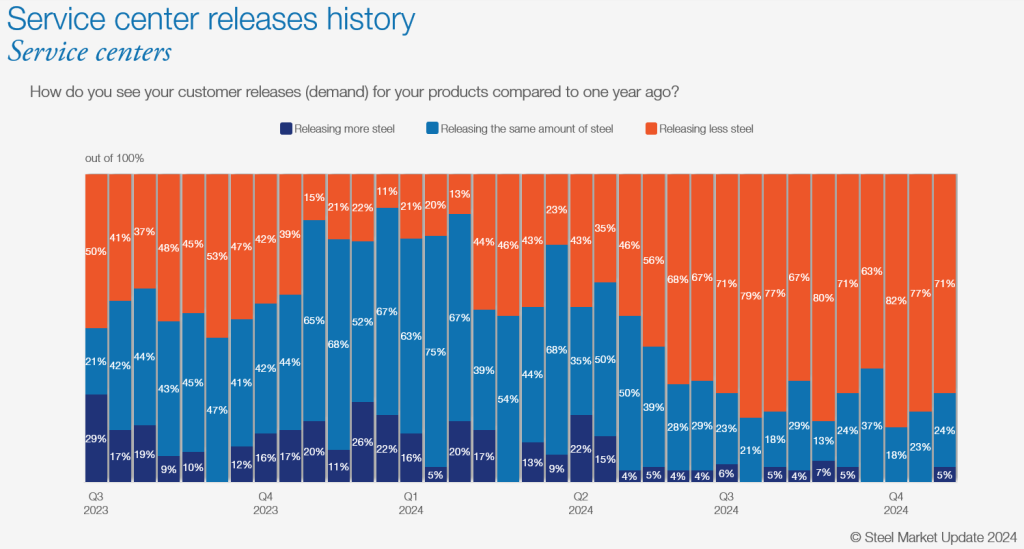 Service center releases history
Service centers

How do you see your customer releases (demand) for your products compared to one year ago?

Releasing more steel   Releasing the same amount of steel   Releasing less steel

out of 100%

50% 41% 37% 48% 45% 53% 47% 42% 39% 15% 21% 22% 11% 21% 20% 13% 44% 46% 43% 23% 43% 35% 46% 56% 68% 67% 71% 79% 77% 67% 80% 71% 63% 82% 77% 71%

21% 42% 44% 43% 45% 47% 41% 42% 44% 65% 68% 52% 67% 63% 75% 67% 39% 54% 44% 68% 35% 50% 50% 39% 28% 29% 23% 21% 18% 29% 13% 24% 37% 18% 23% 24%

29% 17% 19% 9% 10% 12% 16% 17% 20% 11% 26% 22% 16% 5% 20% 17% 13% 9% 22% 15% 4% 5% 4% 4% 6% 5% 4% 7% 5% 5%

Q3 2023   Q4 2023   Q1 2024   Q2 2024   Q3 2024   Q4 2024

© Steel Market Update 2024